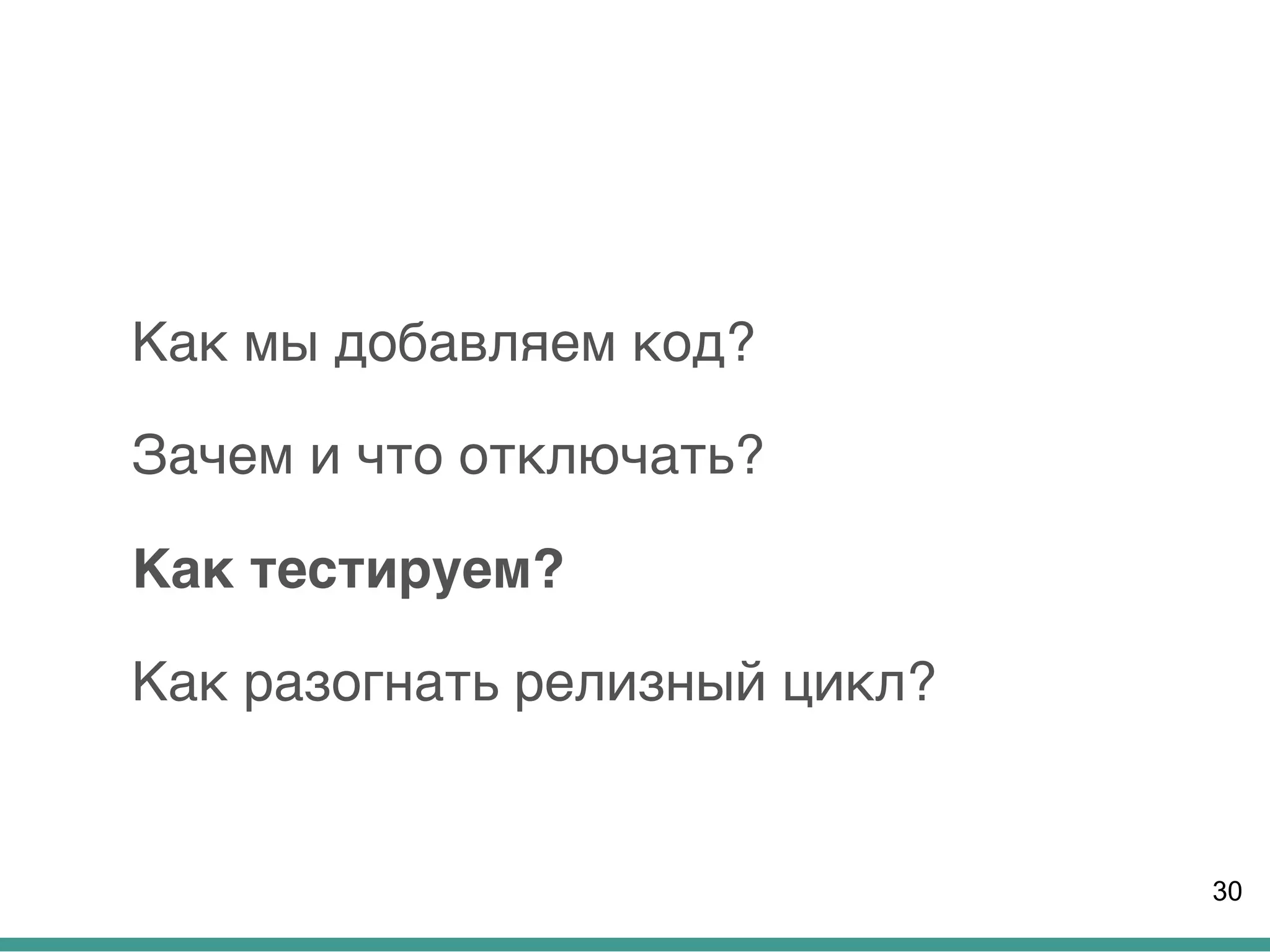 Как мы добавляем код?

Зачем и что отключать?

Как тестируем?

Как разогнать релизный цикл?

30